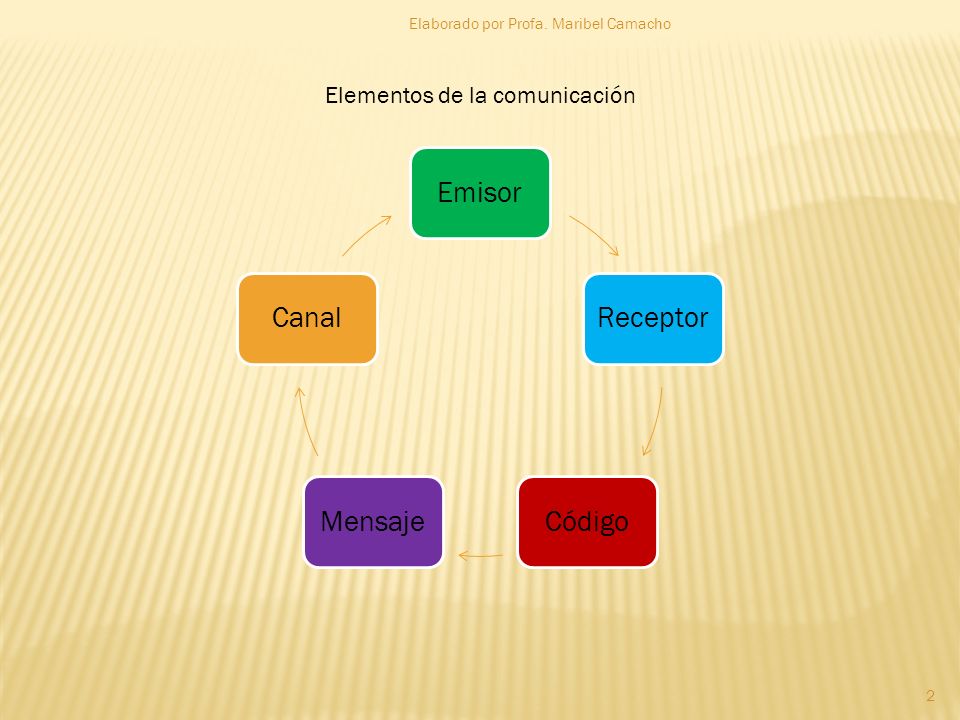 Elaborado por Profa. Maribel Camacho

Elementos de la comunicación

Emisor

Receptor

Código

Mensaje

Canal

2